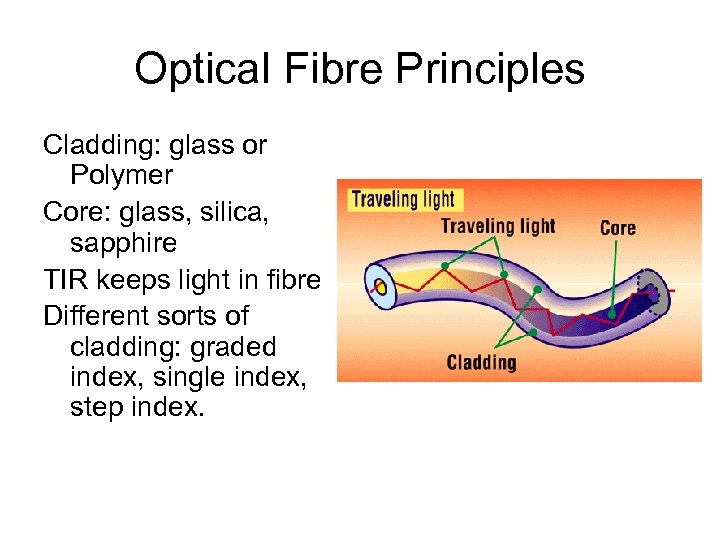 Optical Fibre Principles

Cladding: glass or Polymer

Core: glass, silica, sapphire

TIR keeps light in fibre

Different sorts of cladding: graded index, single index, step index.

Traveling light

Traveling light

Core

Cladding